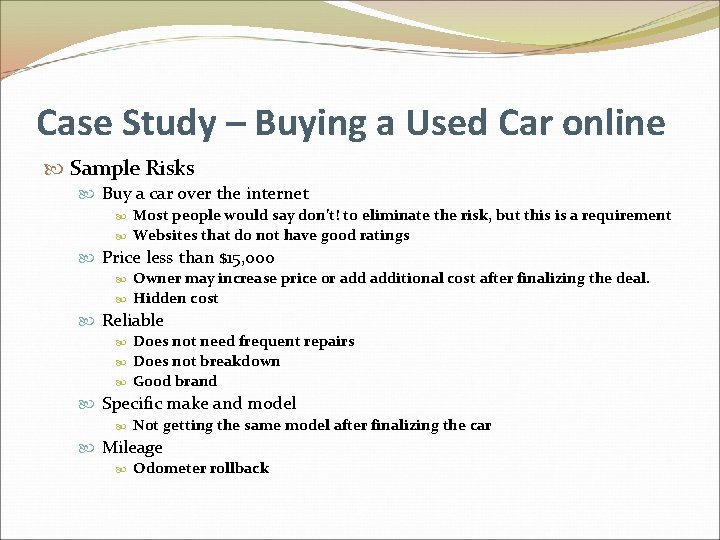 Case Study – Buying a Used Car online

Sample Risks

Buy a car over the internet

Most people would say don't! to eliminate the risk, but this is a requirement

Websites that do not have good ratings

Price less than $15,000

Owner may increase price or add additional cost after finalizing the deal.

Hidden cost

Reliable

Does not need frequent repairs

Does not breakdown

Good brand

Specific make and model

Not getting the same model after finalizing the car

Mileage

Odometer rollback